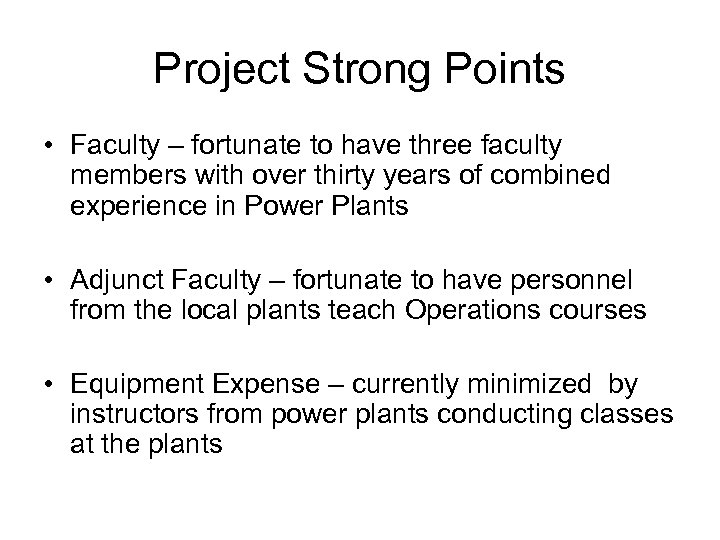 Project Strong Points

• Faculty – fortunate to have three faculty members with over thirty years of combined experience in Power Plants

• Adjunct Faculty – fortunate to have personnel from the local plants teach Operations courses

• Equipment Expense – currently minimized by instructors from power plants conducting classes at the plants